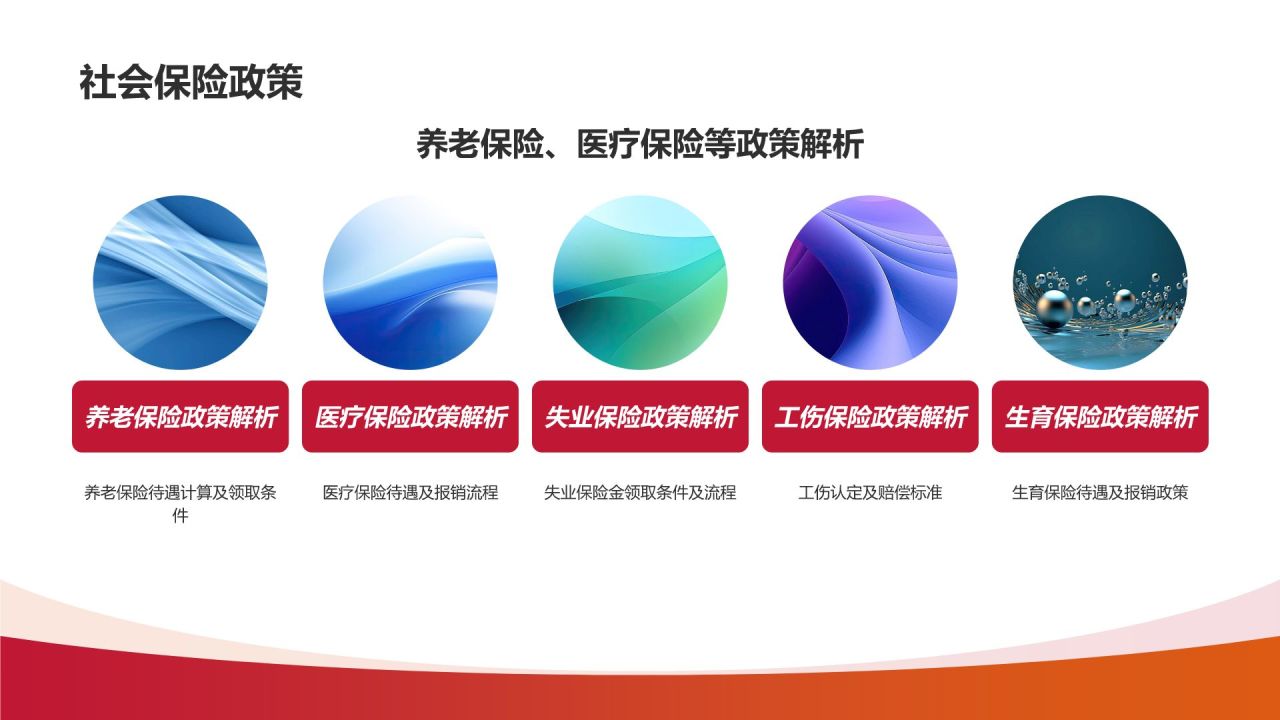 社会保险政策

养老保险、医疗保险等政策解析

养老保险政策解析

养老保险待遇计算及领取条件

医疗保险政策解析

医疗保险待遇及报销流程

失业保险政策解析

失业保险金领取条件及流程

工伤保险政策解析

工伤认定及赔偿标准

生育保险政策解析

生育保险待遇及报销政策